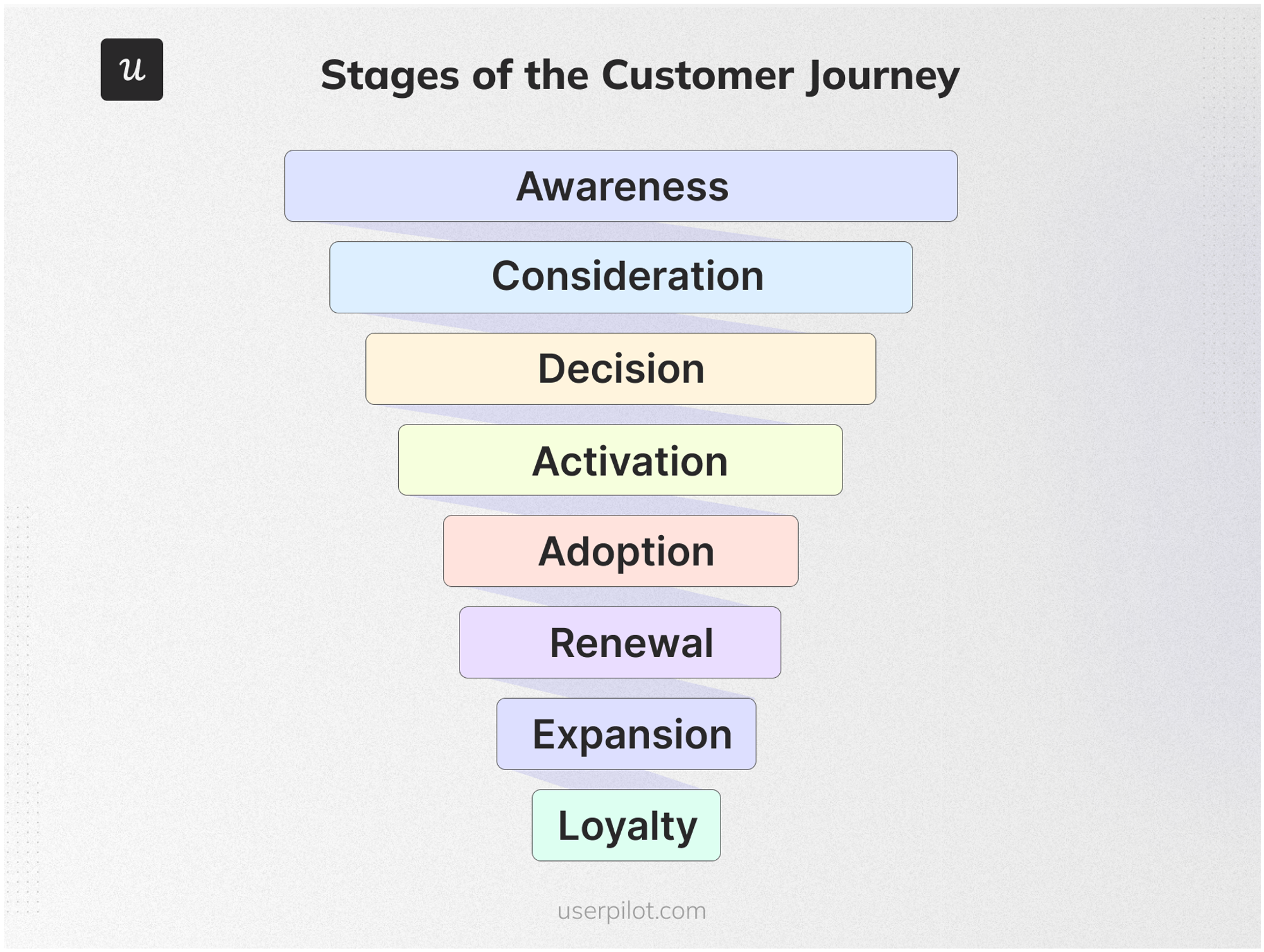 u

Stages of the Customer Journey

Awareness

Consideration

Decision

Activation

Adoption

Renewal

Expansion

Loyalty

userpilot.com